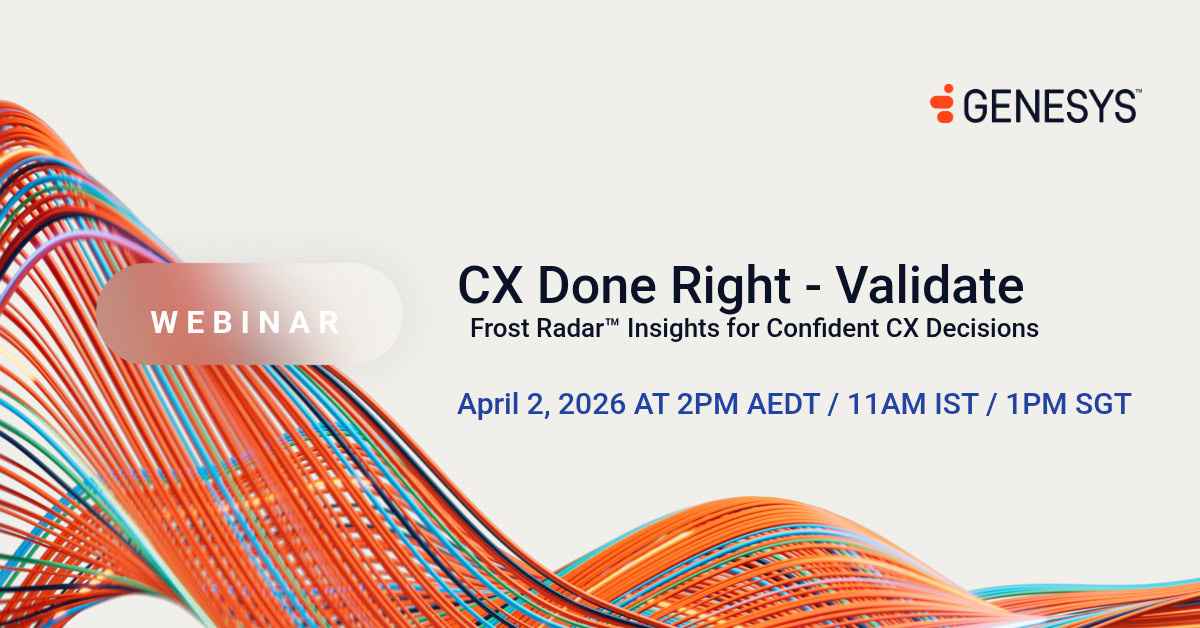 GENESYS™

WEBINAR

CX Done Right - Validate

Frost Radar™ Insights for Confident CX Decisions

April 2, 2026 AT 2PM AEDT / 11AM IST / 1PM SGT